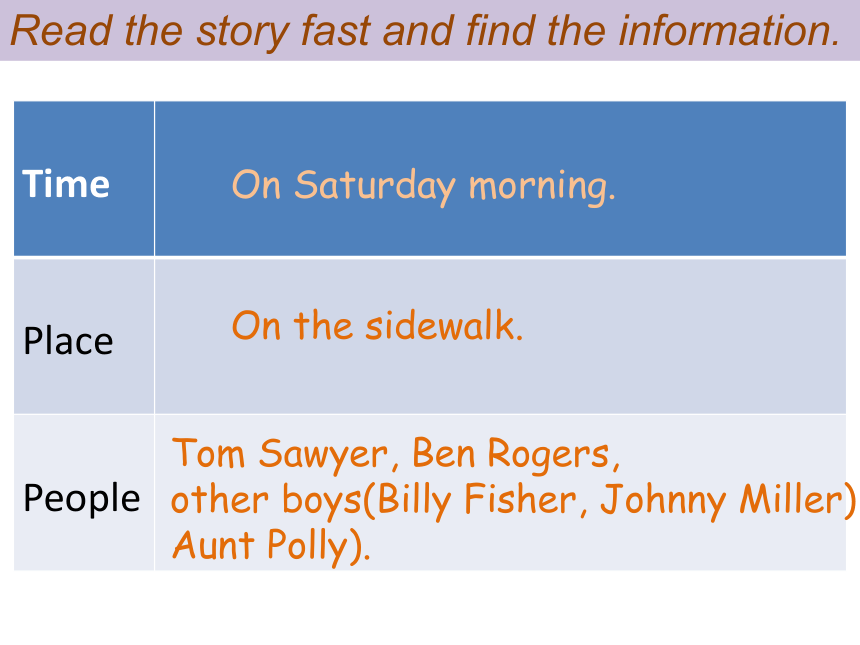 Read the story fast and find the information.

| Time | On Saturday morning. |
|---|---|
| Place | On the sidewalk. |
| People | Tom Sawyer, Ben Rogers, other boys(Billy Fisher, Johnny Miller) Aunt Polly). |